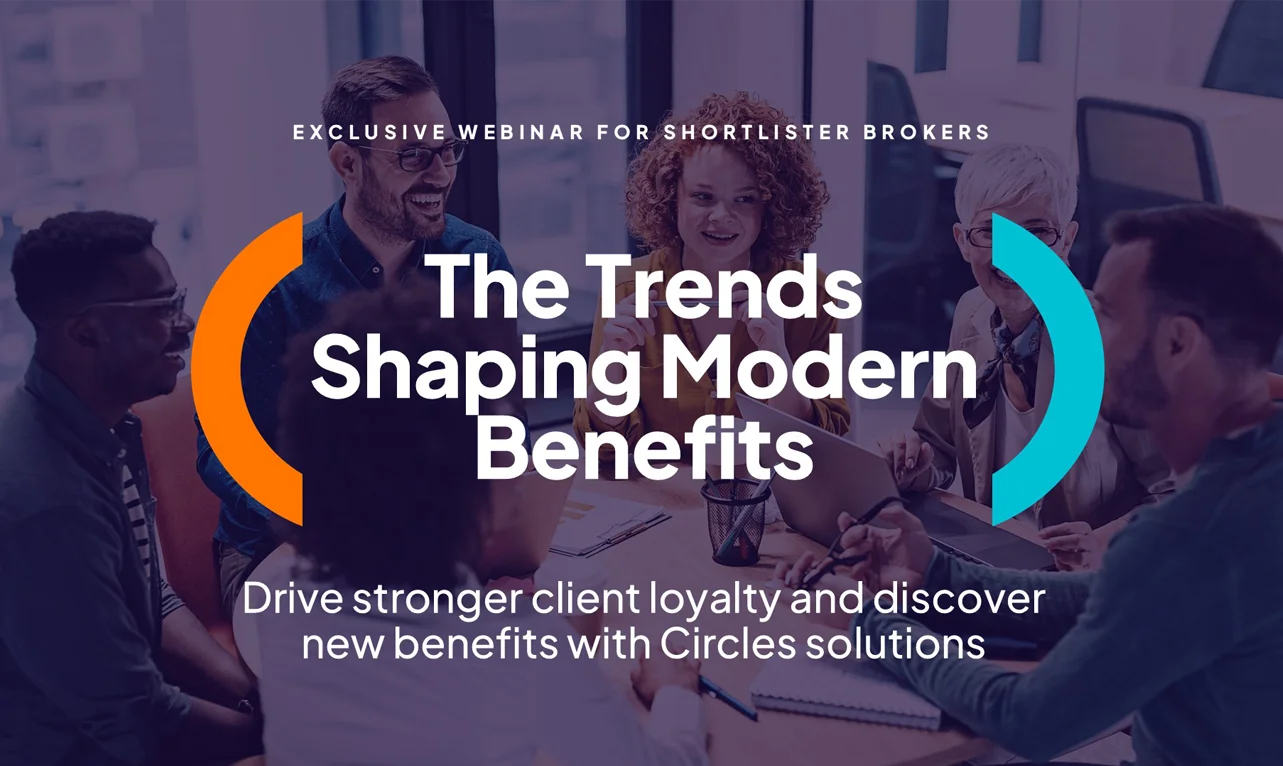 EXCLUSIVE WEBINAR FOR SHORTLISTER BROKERS

The Trends Shaping Modern Benefits

Drive stronger client loyalty and discover new benefits with Circles solutions